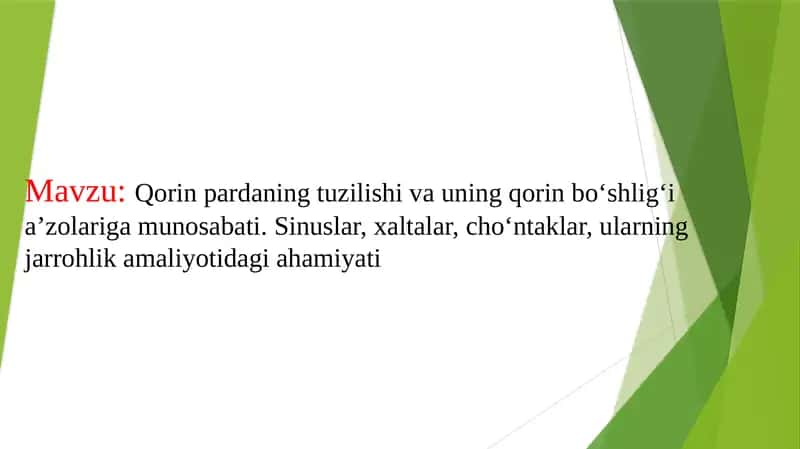 Mavzu: Qorin pardaning tuzilishi va uning qorin bo‘shlig‘i a’zolariga munosabati. Sinuslar, xaltalar, cho‘ntaklar, ularning jarrohlik amaliyotidagi ahamiyati